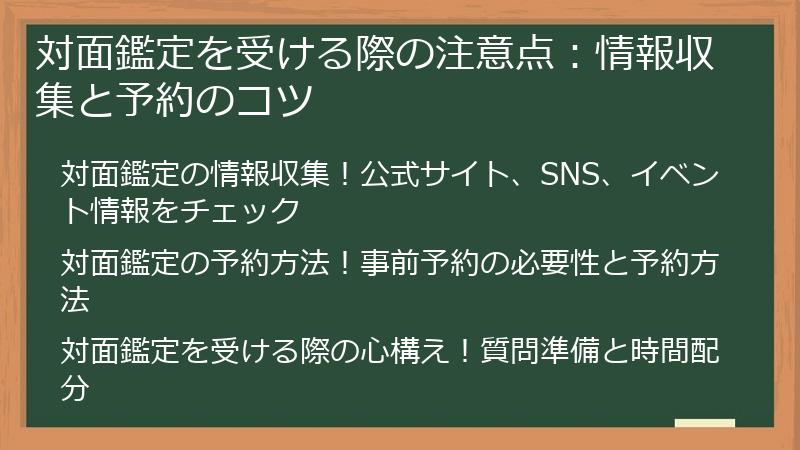 対面鑑定を受ける際の注意点：情報収集と予約のコツ

対面鑑定の情報収集！公式サイト、SNS、イベント情報をチェック

対面鑑定の予約方法！事前予約の必要性と予約方法

対面鑑定を受ける際の心構え！質問準備と時間配分